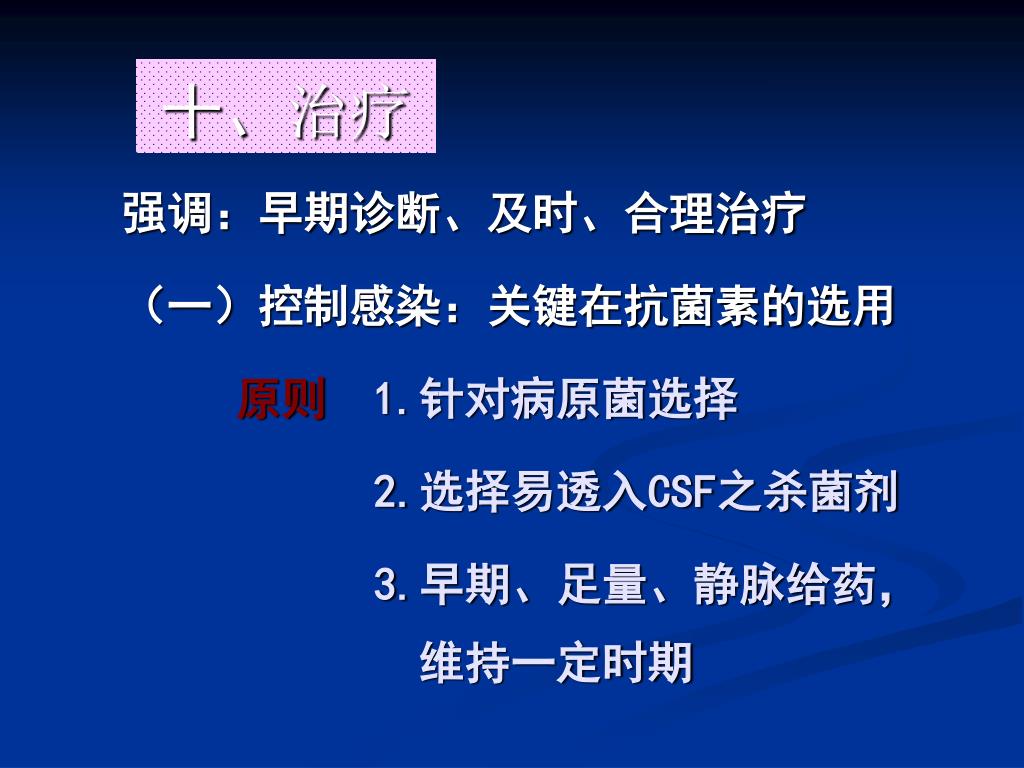 十、治疗

强调：早期诊断、及时、合理治疗

（一）控制感染：关键在抗菌素的选用

原则 1.针对病原菌选择

2.选择易透入CSF之杀菌剂

3.早期、足量、静脉给药，维持一定时期